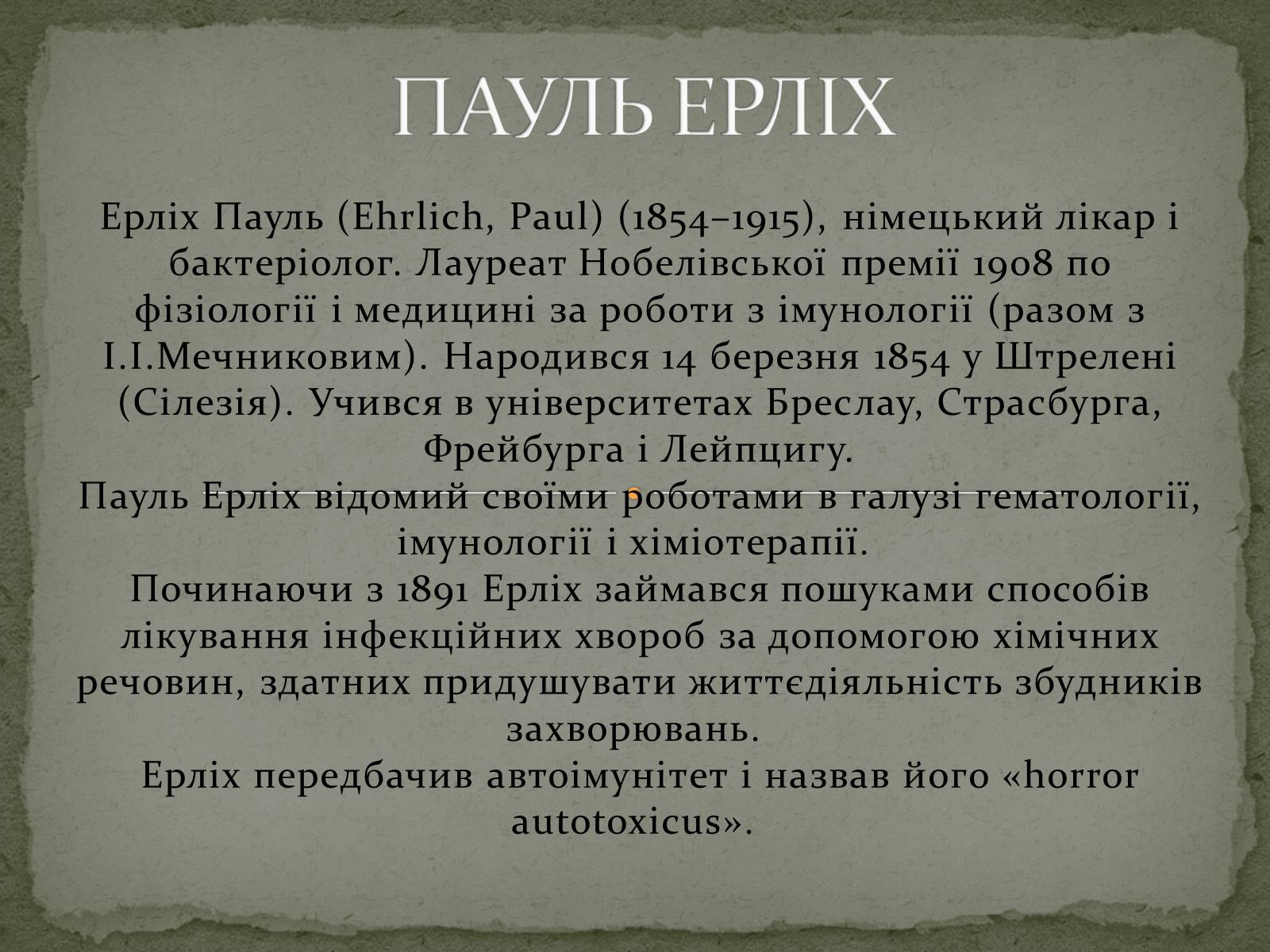 ПАУЛЬ ЕРЛІХ

Ерліх Пауль (Ehrlich, Paul) (1854–1915), німецький лікар і бактеріолог. Лауреат Нобелівської премії 1908 по фізіології і медицині за роботи з імунології (разом з І.І.Мечниковим). Народився 14 березня 1854 у Штрелені (Сілезія). Учився в університетах Бреслау, Страсбурга, Фрейбурга і Лейпцигу.
Пауль Ерліх відомий своїми роботами в галузі гематології, імунології і хіміотерапії.
Починаючи з 1891 Ерліх займався пошуками способів лікування інфекційних хвороб за допомогою хімічних речовин, здатних придушувати життєдіяльність збудників захворювань.
Ерліх передбачив автоімунітет і назвав його «horror autotoxicus».